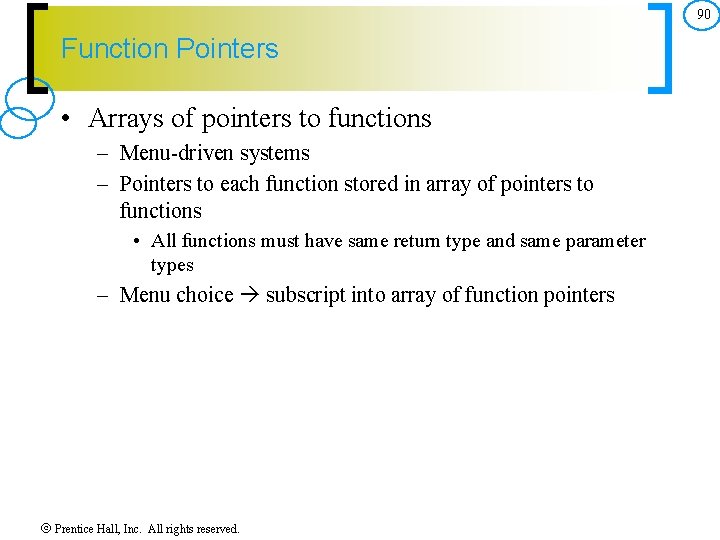 90

Function Pointers

• Arrays of pointers to functions
– Menu-driven systems
– Pointers to each function stored in array of pointers to functions
• All functions must have same return type and same parameter types
– Menu choice → subscript into array of function pointers

© Prentice Hall, Inc. All rights reserved.